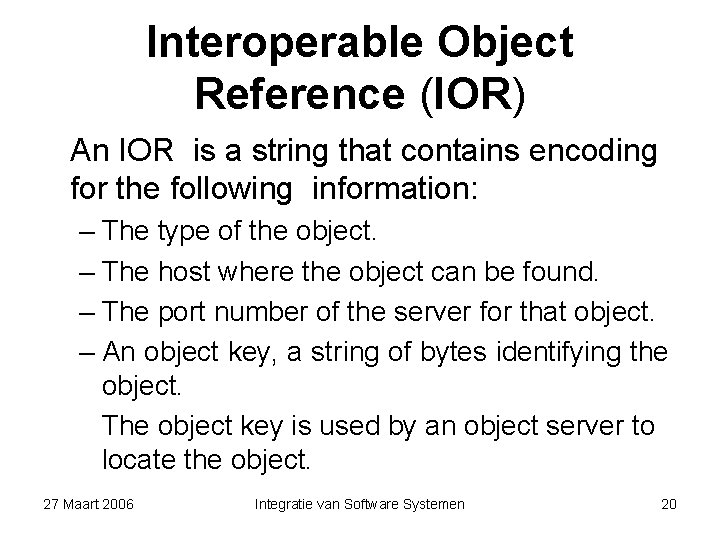 Interoperable Object Reference (IOR)

An IOR is a string that contains encoding for the following information:

– The type of the object.

– The host where the object can be found.

– The port number of the server for that object.

– An object key, a string of bytes identifying the object.

The object key is used by an object server to locate the object.

27 Maart 2006

Integratie van Software Systemen

20